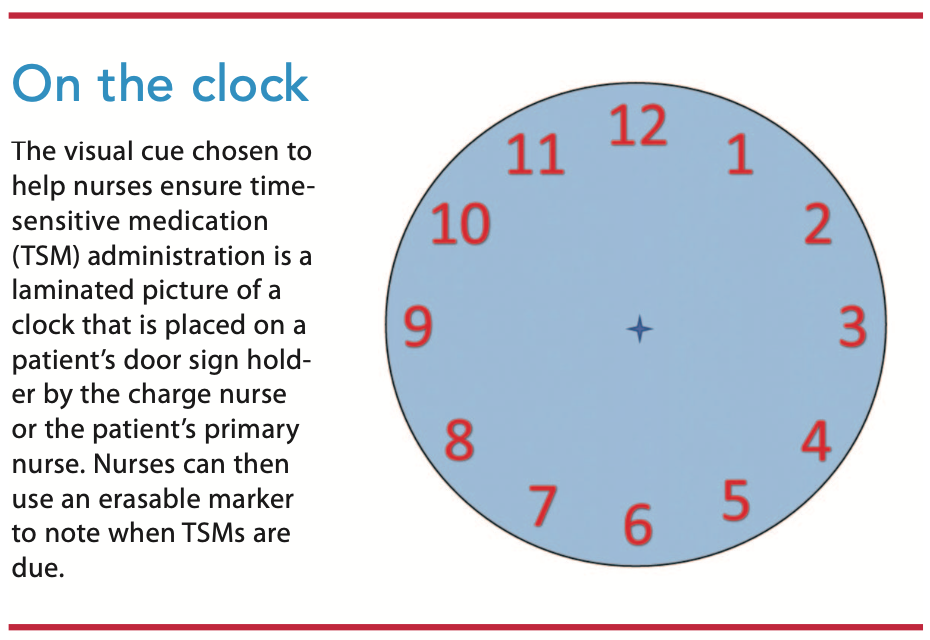 On the clock

The visual cue chosen to help nurses ensure time-sensitive medication (TSM) administration is a laminated picture of a clock that is placed on a patient's door sign holder by the charge nurse or the patient's primary nurse. Nurses can then use an erasable marker to note when TSMs are due.

12
1
2
3
4
5
6
7
8
9
10
11